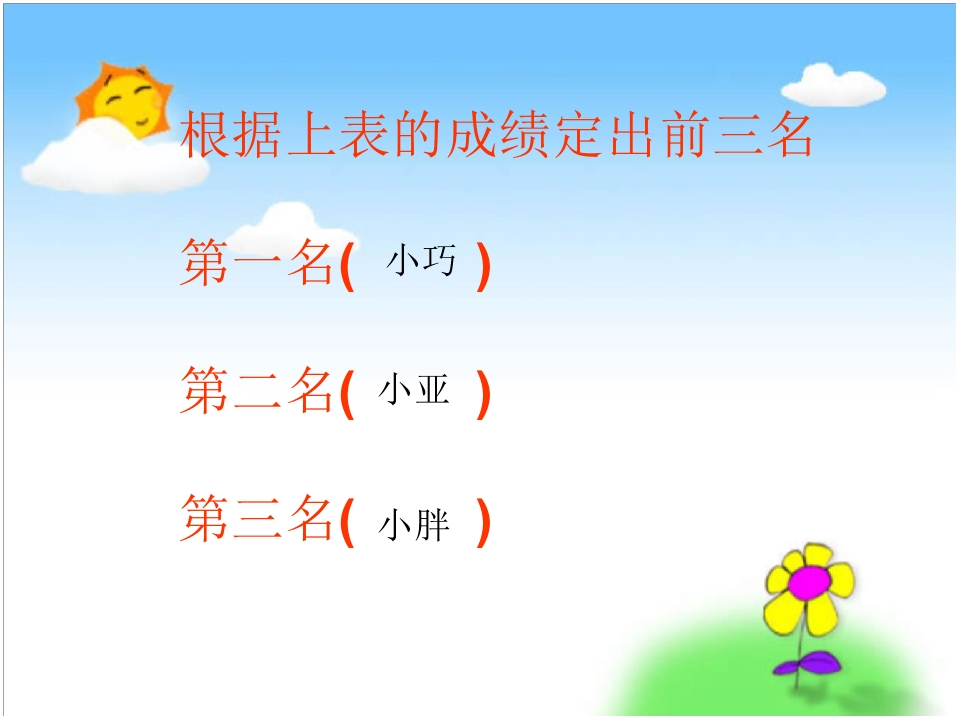 根据上表的成绩定出前三名

第一名( 小巧 )

第二名( 小亚 )

第三名( 小胖 )